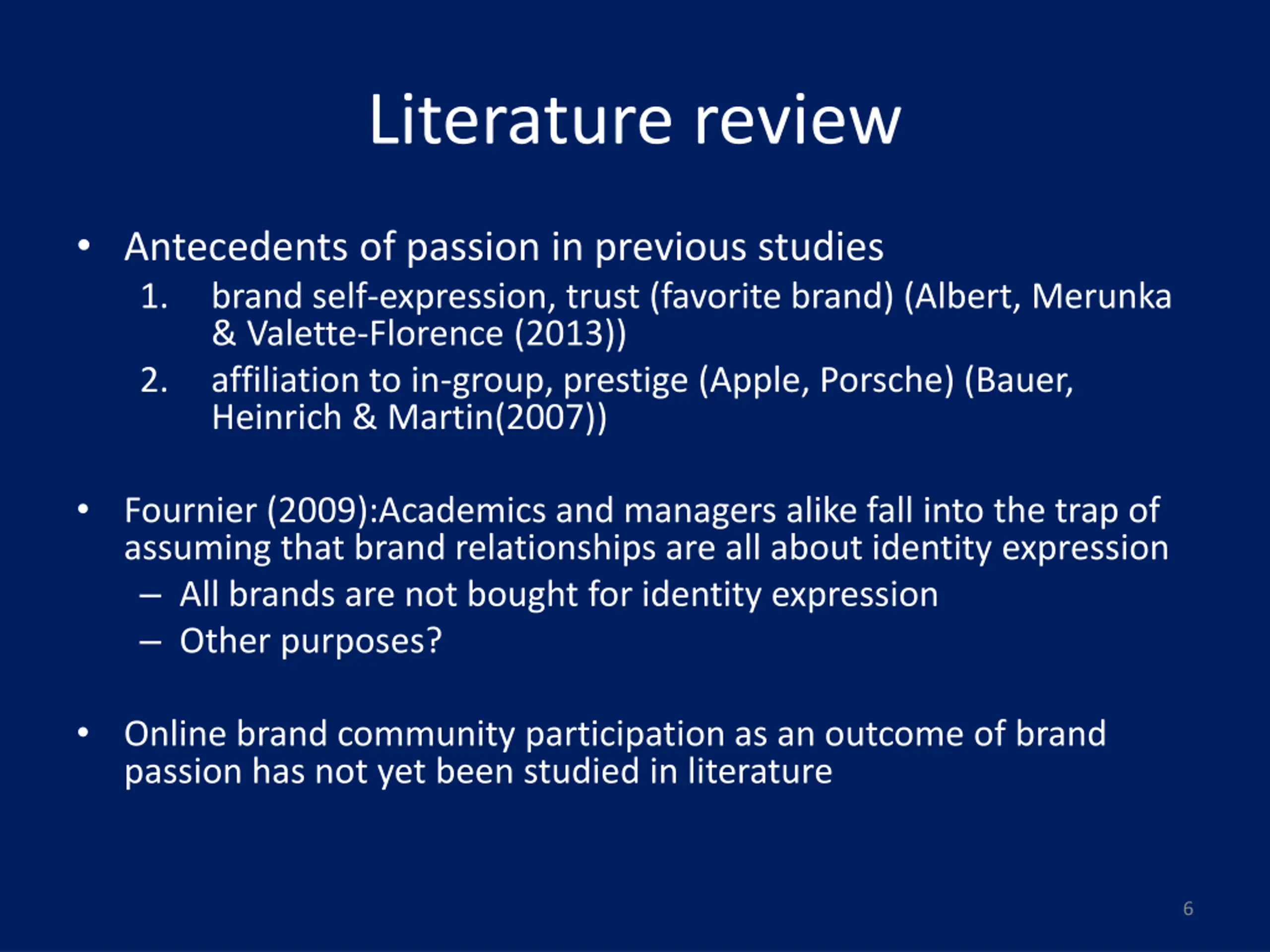 Literature review

• Antecedents of passion in previous studies
1. brand self-expression, trust (favorite brand) (Albert, Merunka & Valette-Florence (2013))
2. affiliation to in-group, prestige (Apple, Porsche) (Bauer, Heinrich & Martin(2007))

• Fournier (2009):Academics and managers alike fall into the trap of assuming that brand relationships are all about identity expression
– All brands are not bought for identity expression
– Other purposes?

• Online brand community participation as an outcome of brand passion has not yet been studied in literature

6